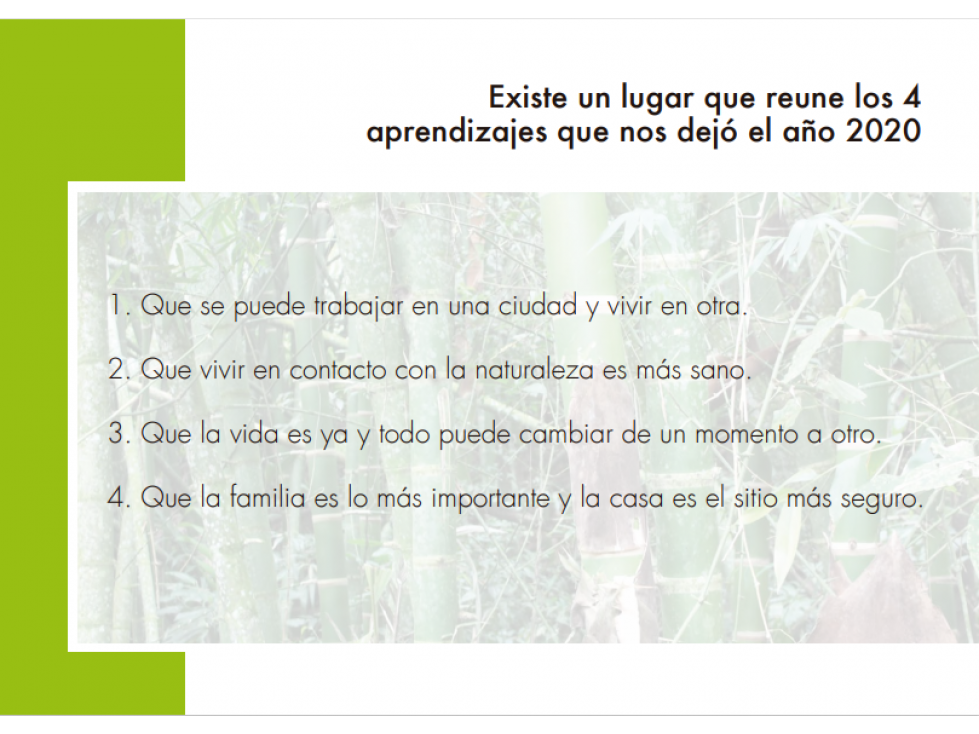 Existe un lugar que reune los 4 aprendizajes que nos dejó el año 2020

1. Que se puede trabajar en una ciudad y vivir en otra.

2. Que vivir en contacto con la naturaleza es más sano.

3. Que la vida es ya y todo puede cambiar de un momento a otro.

4. Que la familia es lo más importante y la casa es el sitio más seguro.